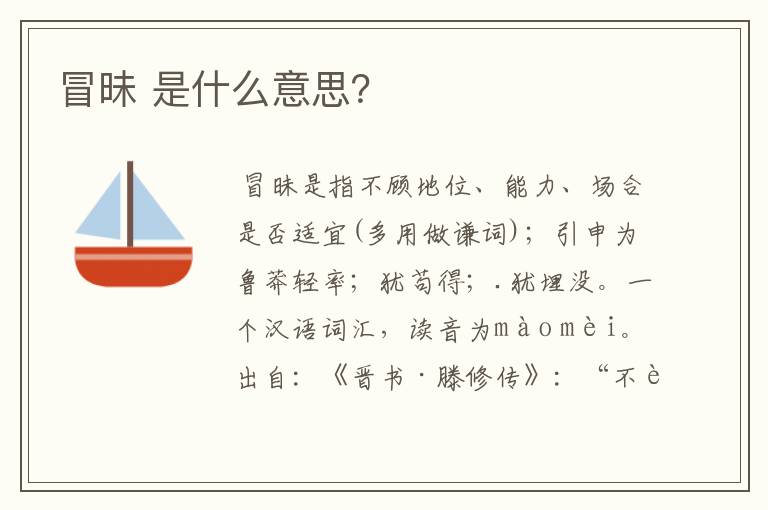 冒昧 是什么意思?

冒昧是指不顾地位、能力、场合是否适宜(多用做谦词);引申为鲁莽轻率;犹苟得;.犹埋没。一个汉语词汇,读音为màomèi。出自:《晋书·滕修传》:“不è